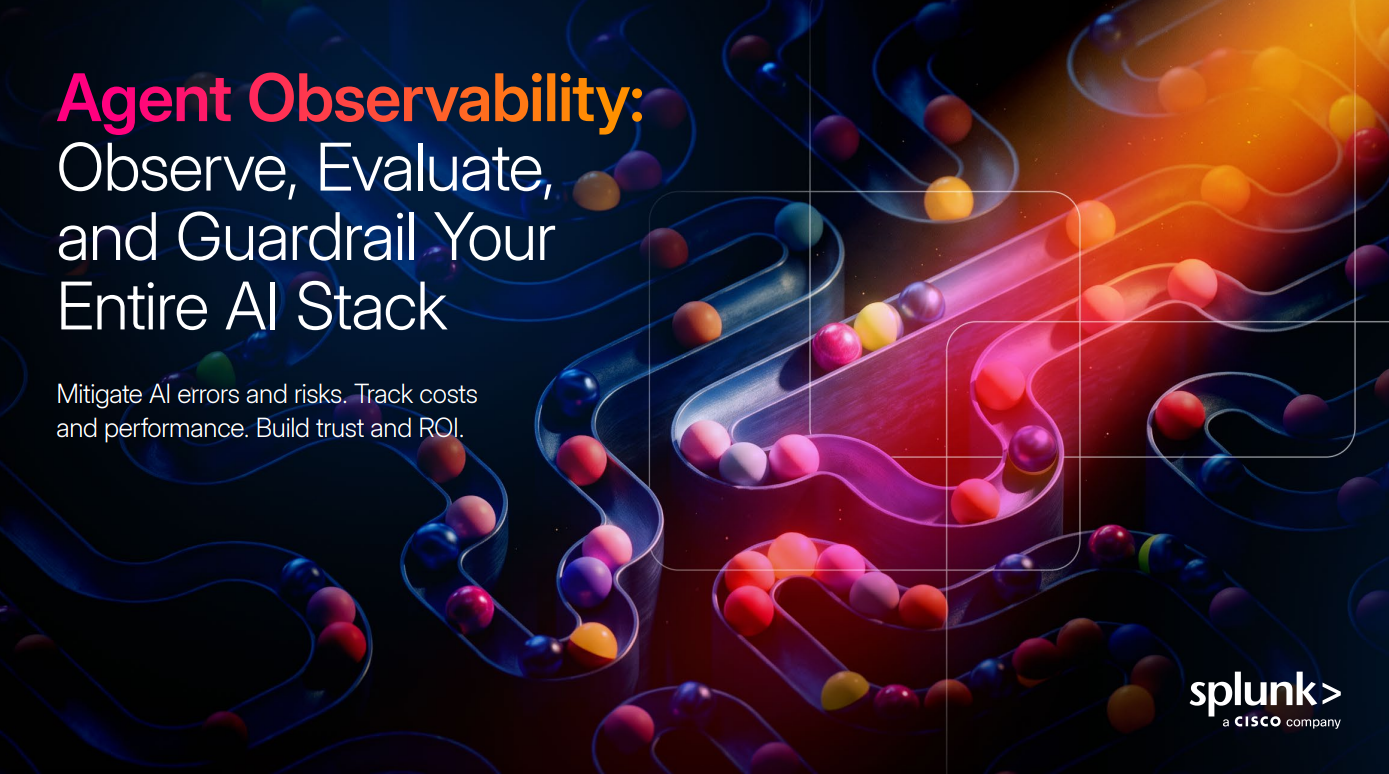 Agent Observability: Observe, Evaluate, and Guardrail Your Entire AI Stack

Mitigate AI errors and risks. Track costs and performance. Build trust and ROI.

splunk>
a CISCO company